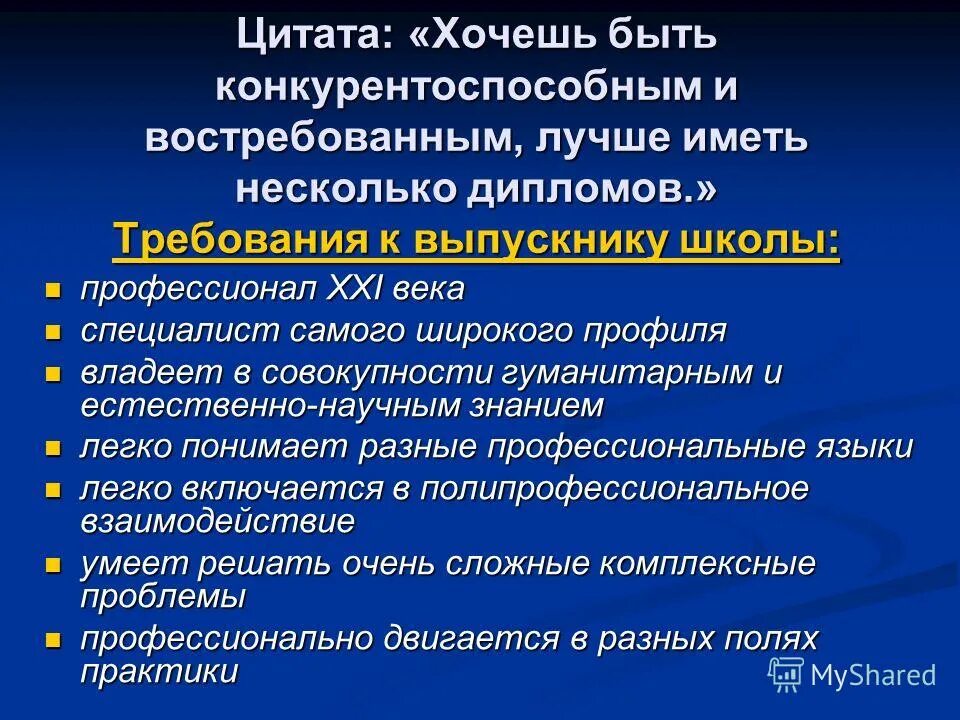 Цитата: «Хочешь быть конкурентоспособным и востребованным, лучше иметь несколько дипломов.»

Требования к выпускнику школы:

- профессионал XXI века
- специалист самого широкого профиля
- владеет в совокупности гуманитарным и естественно-научным знанием
- легко понимает разные профессиональные языки
- легко включается в полипрофессиональное взаимодействие
- умеет решать очень сложные комплексные проблемы
- профессионально двигается в разных полях практики

MyShared